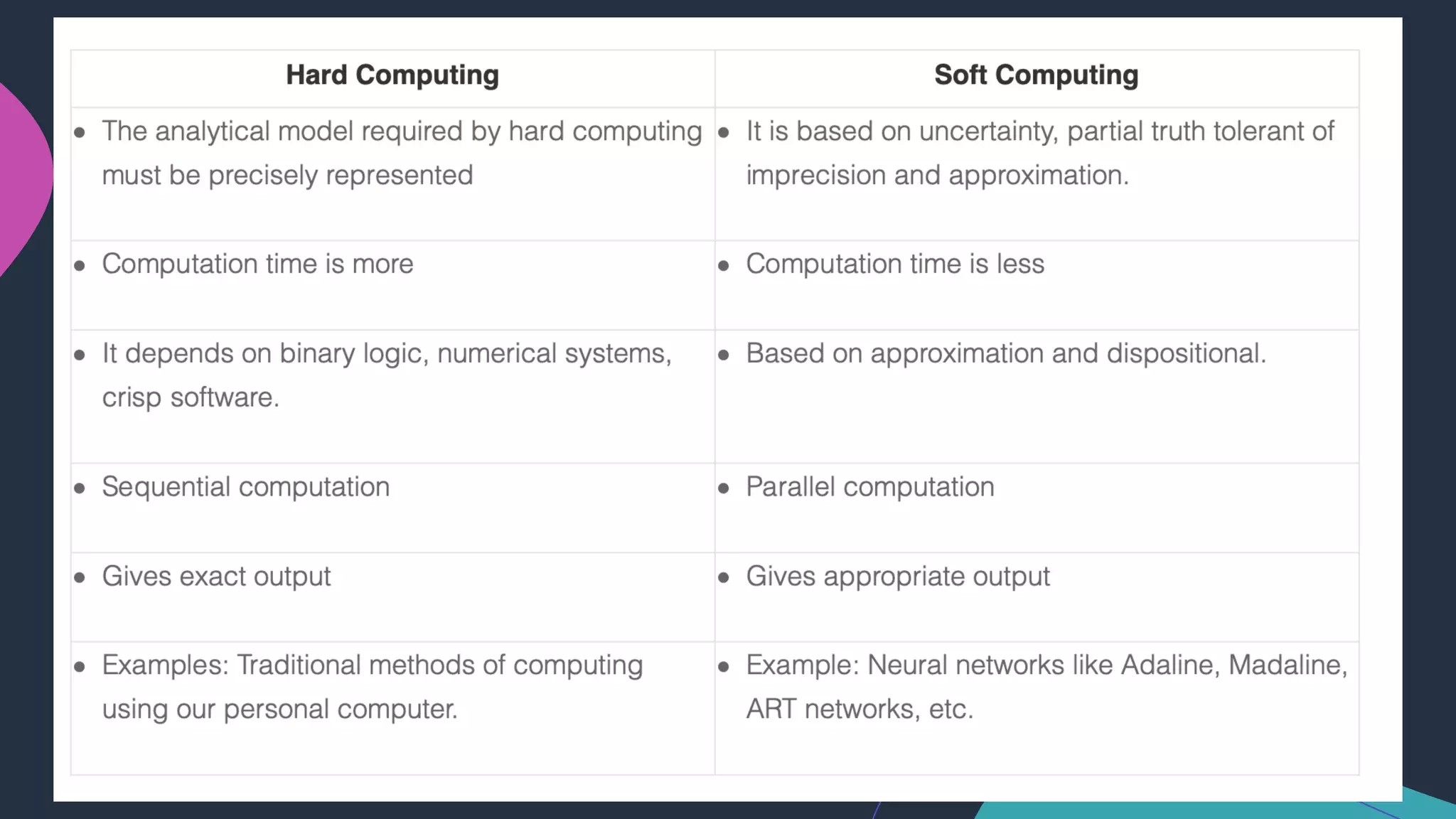 | Hard Computing | Soft Computing |
|---|---|
| • The analytical model required by hard computing must be precisely represented | • It is based on uncertainty, partial truth tolerant of imprecision and approximation. |
| • Computation time is more | • Computation time is less |
| • It depends on binary logic, numerical systems, crisp software. | • Based on approximation and dispositional. |
| • Sequential computation | • Parallel computation |
| • Gives exact output | • Gives appropriate output |
| • Examples: Traditional methods of computing using our personal computer. | • Example: Neural networks like Adaline, Madaline, ART networks, etc. |